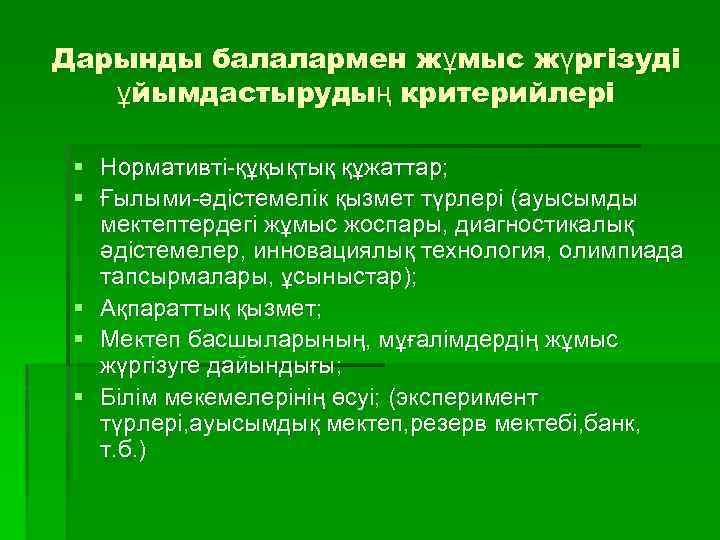 Дарынды балалармен жұмыс жүргізуді ұйымдастырудың критерийлері

▪ Нормативті-құқықтық құжаттар;
▪ Ғылыми-әдістемелік қызмет түрлері (ауысымды мектептердегі жұмыс жоспары, диагностикалық әдістемелер, инновациялық технология, олимпиада тапсырмалары, ұсыныстар);
▪ Ақпараттық қызмет;
▪ Мектеп басшыларының, мұғалімдердің жұмыс жүргізуге дайындығы;
▪ Білім мекемелерінің өсуі; (эксперимент түрлері,ауысымдық мектеп,резерв мектебі,банк, т.б.)